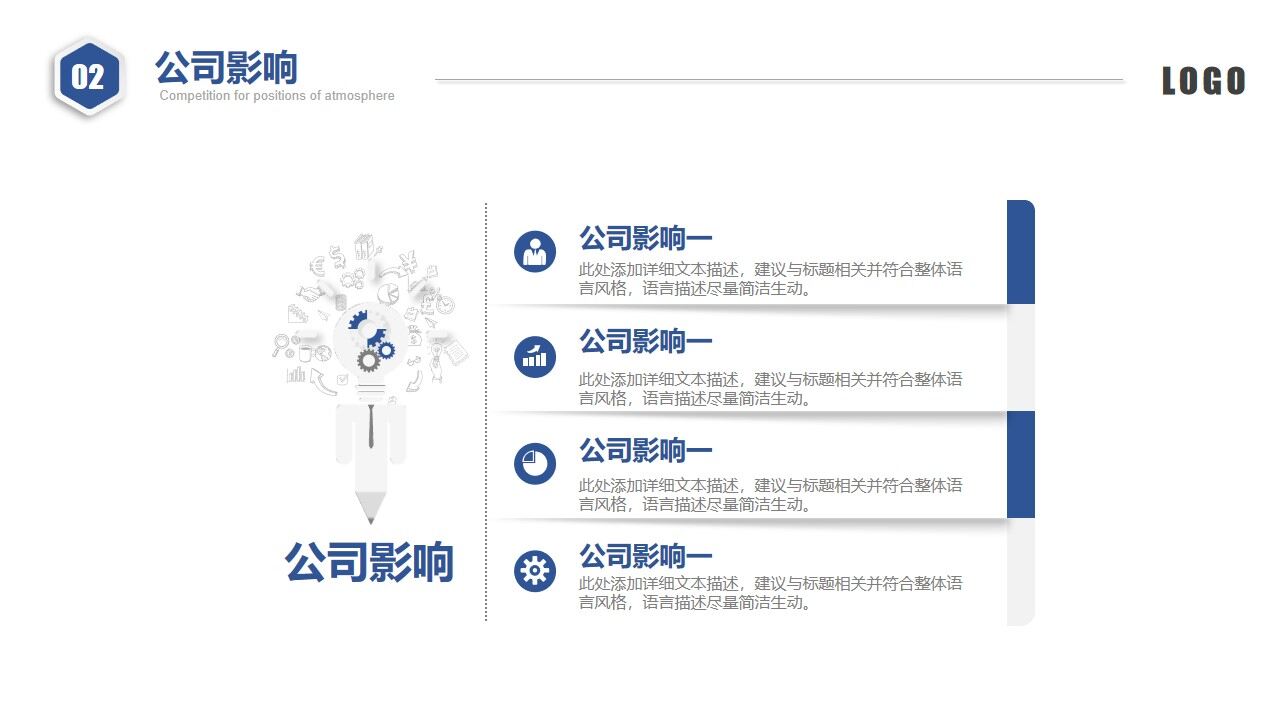 02

公司影响

Competition for positions of atmosphere

LOGO

公司影响

公司影响一

此处添加详细文本描述，建议与标题相关并符合整体语言风格，语言描述尽量简洁生动。

公司影响一

此处添加详细文本描述，建议与标题相关并符合整体语言风格，语言描述尽量简洁生动。

公司影响一

此处添加详细文本描述，建议与标题相关并符合整体语言风格，语言描述尽量简洁生动。

公司影响一

此处添加详细文本描述，建议与标题相关并符合整体语言风格，语言描述尽量简洁生动。